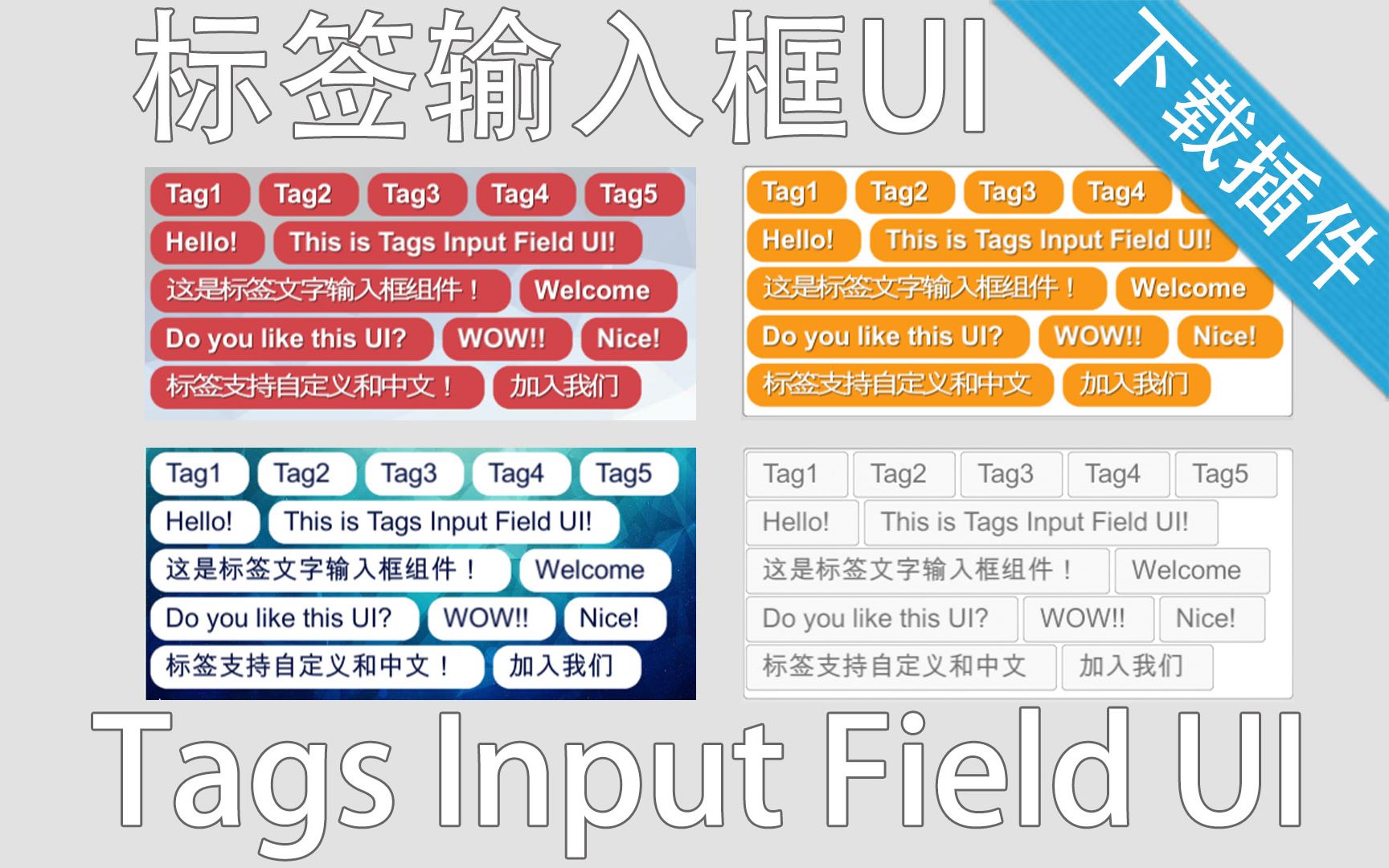 标签输入框UI

下载插件

Tag1 Tag2 Tag3 Tag4 Tag5
Hello! This is Tags Input Field UI!
这是标签文字输入框组件！ Welcome
Do you like this UI? WOW!! Nice!
标签支持自定义和中文！ 加入我们

Tag1 Tag2 Tag3 Tag4
Hello! This is Tags Input Field UI!
这是标签文字输入框组件！ Welcome
Do you like this UI? WOW!! Nice!
标签支持自定义和中文 加入我们

Tag1 Tag2 Tag3 Tag4 Tag5
Hello! This is Tags Input Field UI!
这是标签文字输入框组件！ Welcome
Do you like this UI? WOW!! Nice!
标签支持自定义和中文！ 加入我们

Tag1 Tag2 Tag3 Tag4 Tag5
Hello! This is Tags Input Field UI!
这是标签文字输入框组件！ Welcome
Do you like this UI? WOW!! Nice!
标签支持自定义和中文 加入我们

Tags Input Field UI